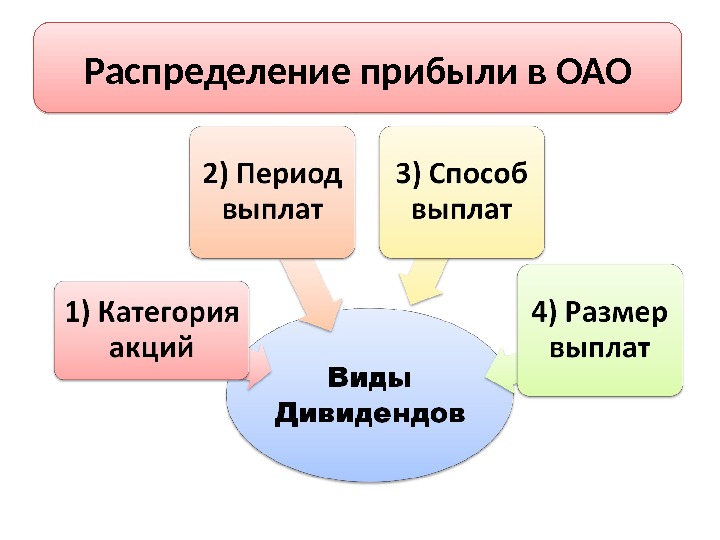 Распределение прибыли в ОАО

2) Период выплат

3) Способ выплат

1) Категория акций

4) Размер выплат

Виды Дивидендов